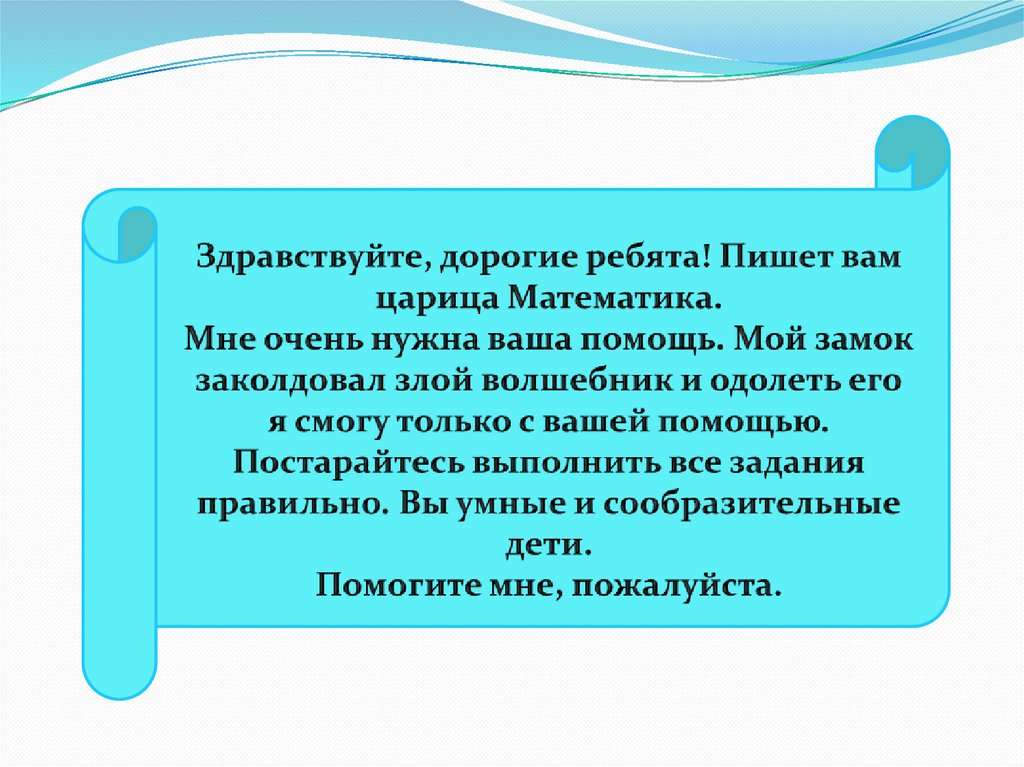 Здравствуйте, дорогие ребята! Пишет вам царица Математика.
Мне очень нужна ваша помощь. Мой замок заколдовал злой волшебник и одолеть его я смогу только с вашей помощью. Постарайтесь выполнить все задания правильно. Вы умные и сообразительные дети.
Помогите мне, пожалуйста.